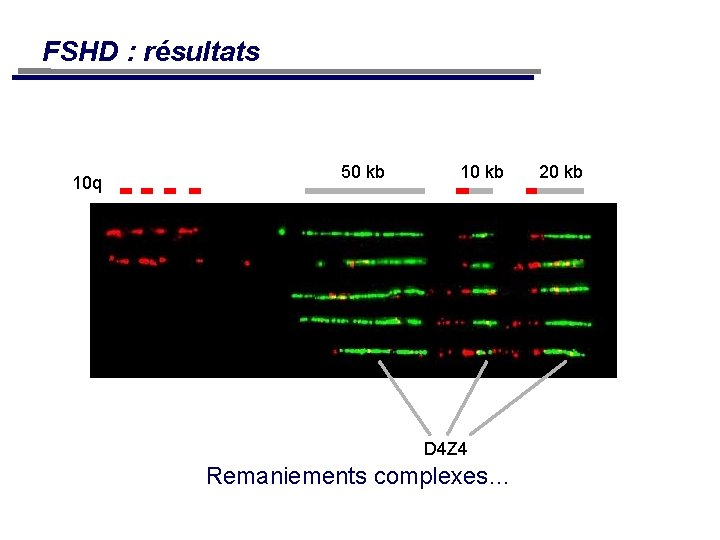 FSHD : résultats

10q

50 kb

10 kb

20 kb

D4Z4

Remaniements complexes…